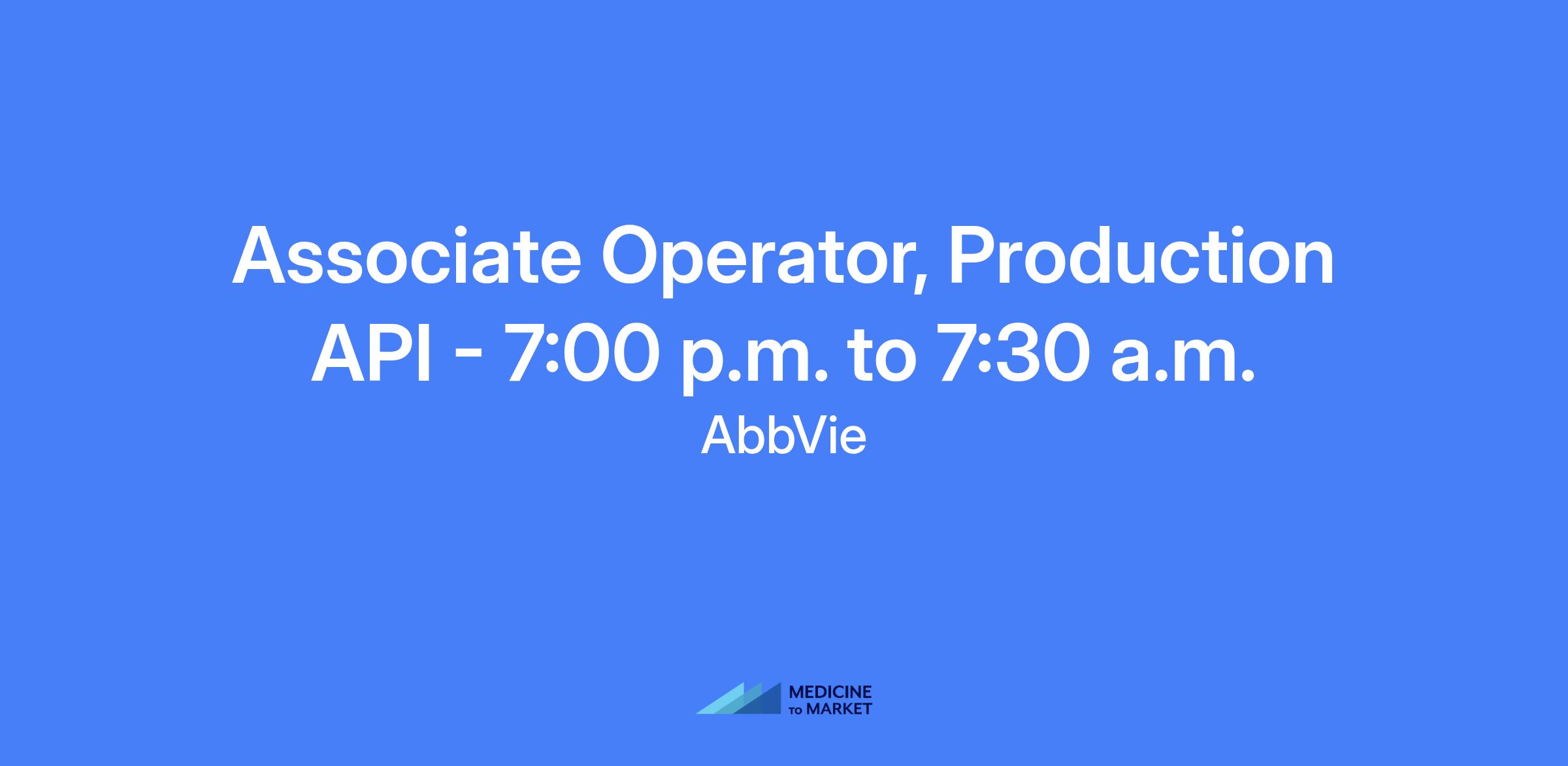 Associate Operator, Production API - 7:00 p.m. to 7:30 a.m.

AbbVie

MEDICINE TO MARKET